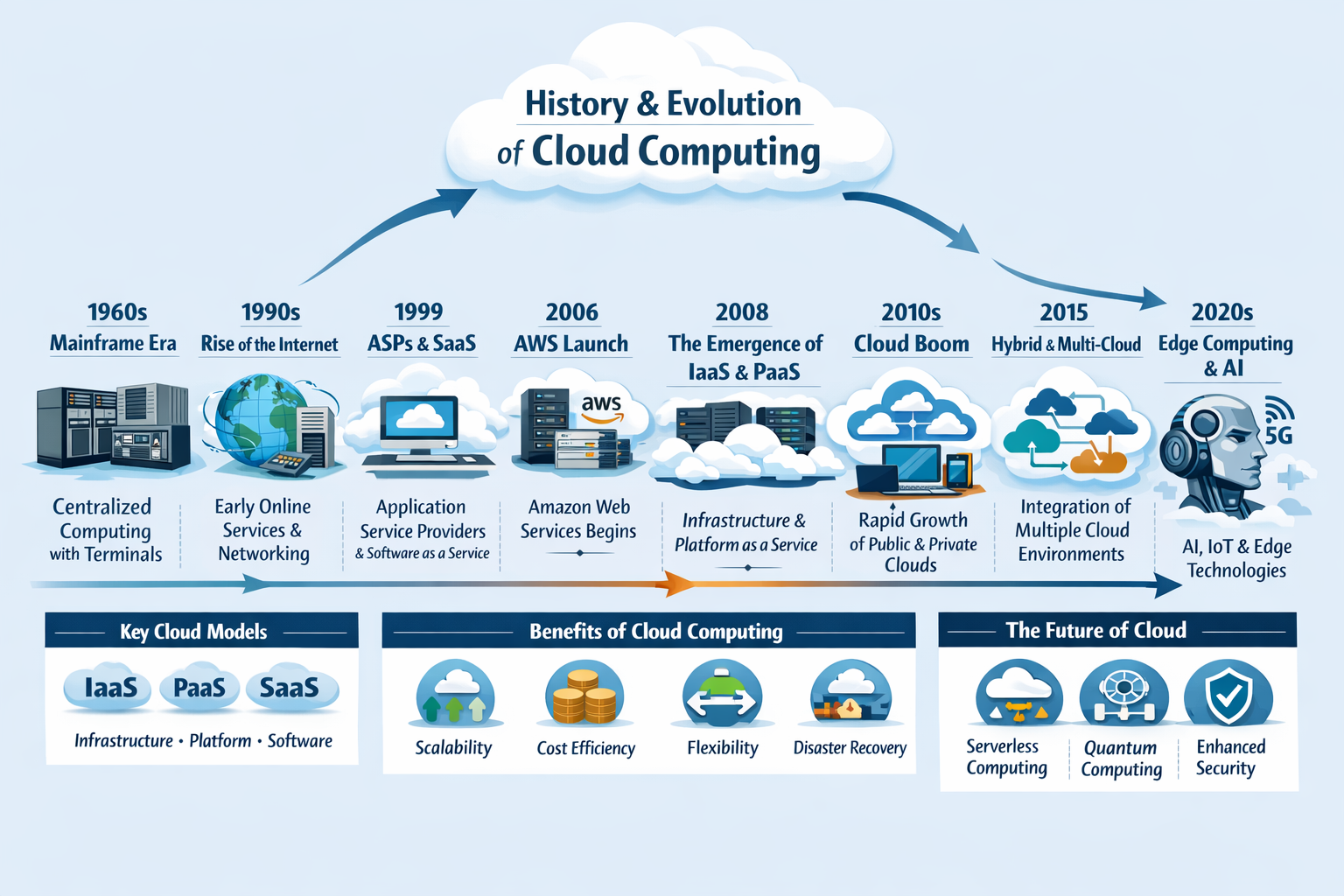 History & Evolution of Cloud Computing

1960s
Mainframe Era
Centralized Computing with Terminals

1990s
Rise of the Internet
Early Online Services & Networking

1999
ASPs & SaaS
Application Service Providers & Software as a Service

2006
AWS Launch
aws
Amazon Web Services Begins

2008
The Emergence of IaaS & PaaS
Infrastructure & Platform as a Service

2010s
Cloud Boom
Rapid Growth of Public & Private Clouds

2015
Hybrid & Multi-Cloud
Integration of Multiple Cloud Environments

2020s
Edge Computing & AI
5G
AI, IoT & Edge Technologies

Key Cloud Models
IaaS PaaS SaaS
Infrastructure • Platform • Software

Benefits of Cloud Computing
Scalability
Cost Efficiency
Flexibility
Disaster Recovery

The Future of Cloud
Serverless Computing
Quantum Computing
Enhanced Security